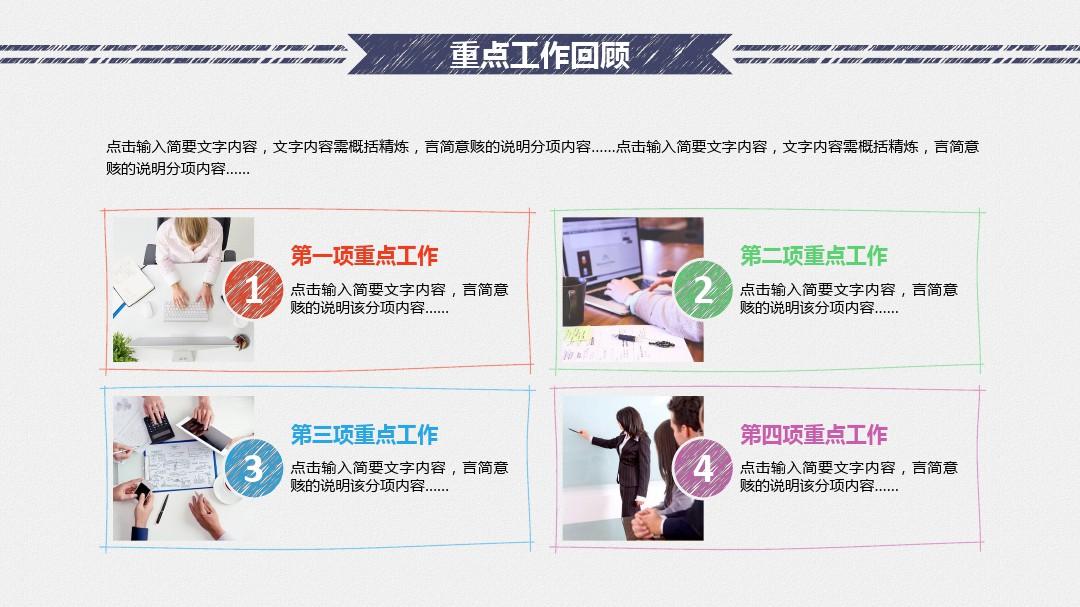 重点工作回顾

点击输入简要文字内容，文字内容需概括精炼，言简意赅的说明分项内容……点击输入简要文字内容，文字内容需概括精炼，言简意赅的说明分项内容……

1
第一项重点工作
点击输入简要文字内容，言简意赅的说明该分项内容……

2
第二项重点工作
点击输入简要文字内容，言简意赅的说明该分项内容……

3
第三项重点工作
点击输入简要文字内容，言简意赅的说明该分项内容……

4
第四项重点工作
点击输入简要文字内容，言简意赅的说明该分项内容……